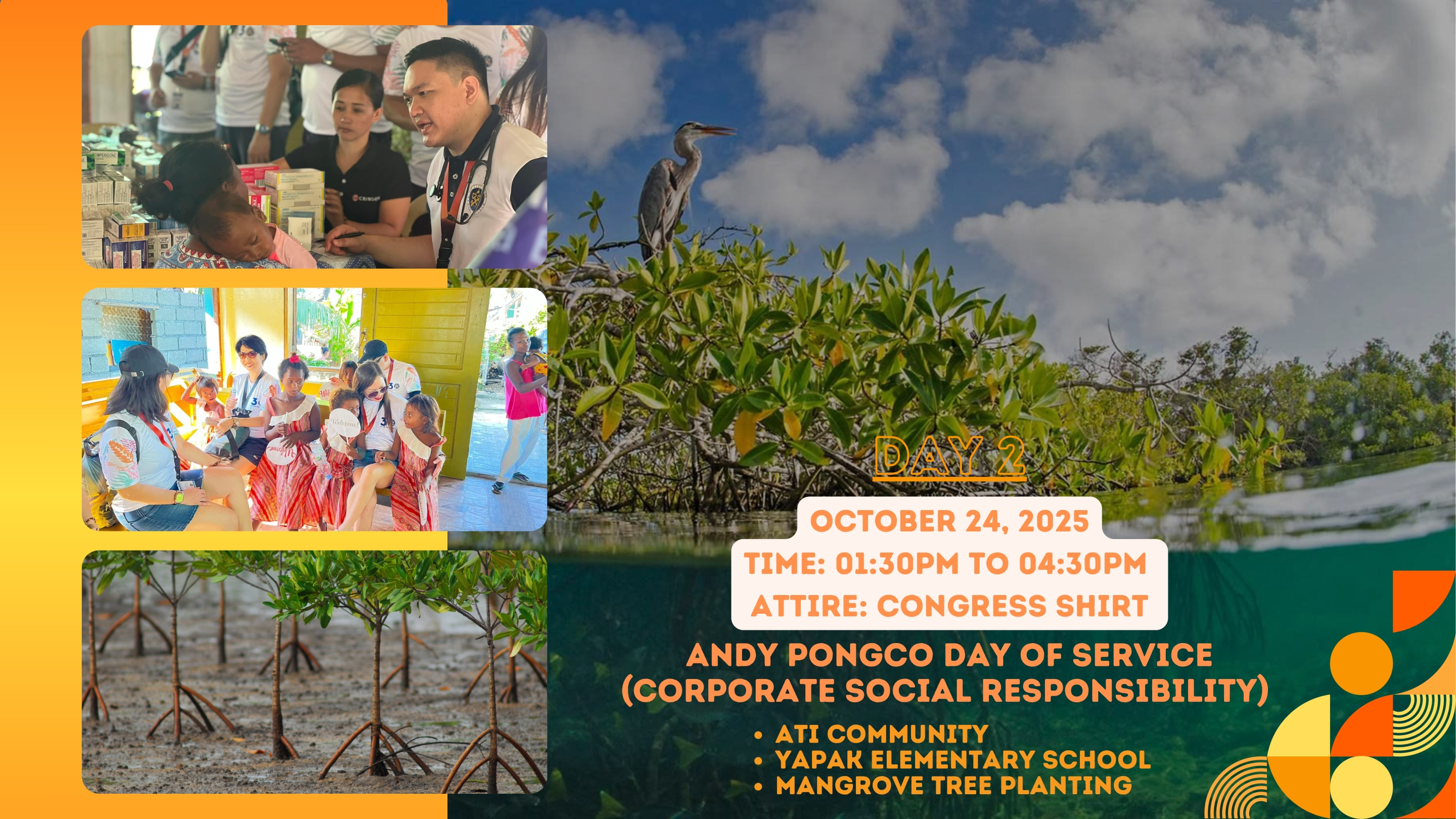 DAY 2

OCTOBER 24, 2025
TIME: 01:30PM TO 04:30PM
ATTIRE: CONGRESS SHIRT

ANDY PONGCO DAY OF SERVICE (CORPORATE SOCIAL RESPONSIBILITY)

• ATI COMMUNITY
• YAPAK ELEMENTARY SCHOOL
• MANGROVE TREE PLANTING